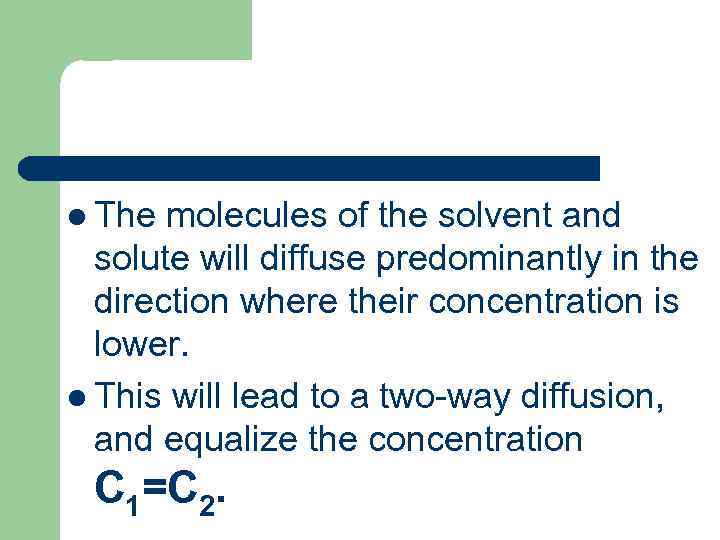 - The molecules of the solvent and solute will diffuse predominantly in the direction where their concentration is lower.
- This will lead to a two-way diffusion, and equalize the concentration $C_1=C_2$.